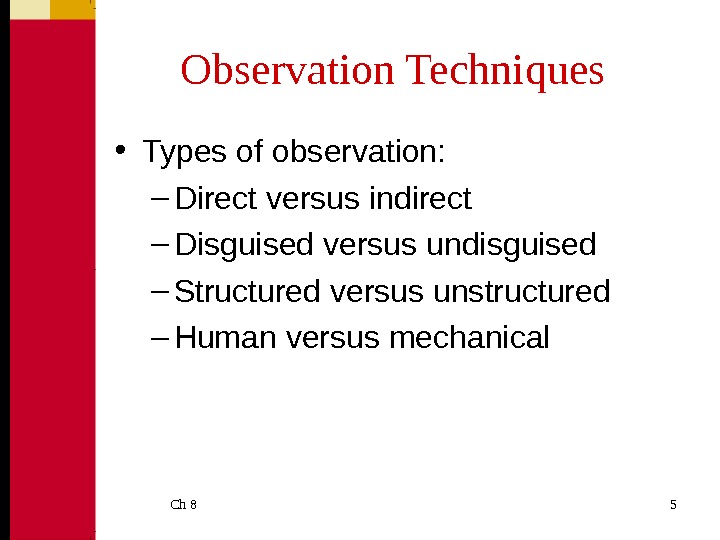 Observation Techniques

• Types of observation:
– Direct versus indirect
– Disguised versus undisguised
– Structured versus unstructured
– Human versus mechanical

Ch 8

5